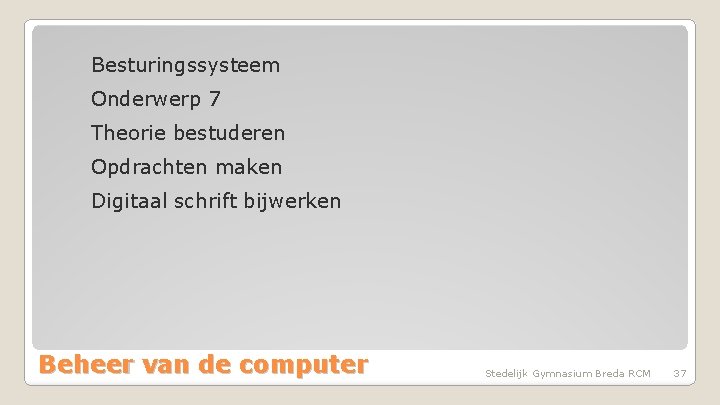 Besturingssysteem
Onderwerp 7
Theorie bestuderen
Opdrachten maken
Digitaal schrift bijwerken

Beheer van de computer

Stedelijk Gymnasium Breda RCM

37